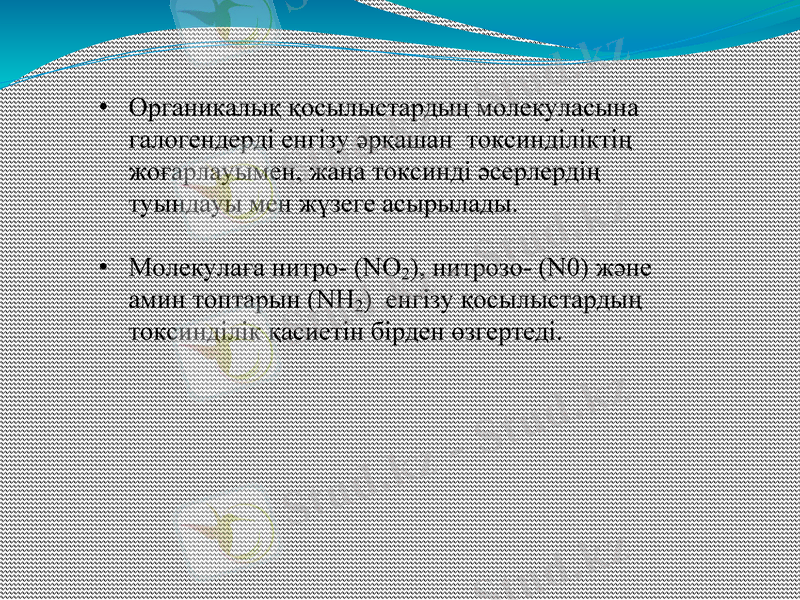 • Органикалық қосылыстардың молекуласына галогендерді енгізу әрқашан токсинділіктің жоғарлауымен, жаңа токсинді әсерлердің туындауы мен жүзеге асырылады.

• Молекулаға нитро- ($NO_2$), нитрозо- (N0) және амин топтарын ($NH_2$) енгізу қосылыстардың токсинділік қасиетін бірден өзгертеді.